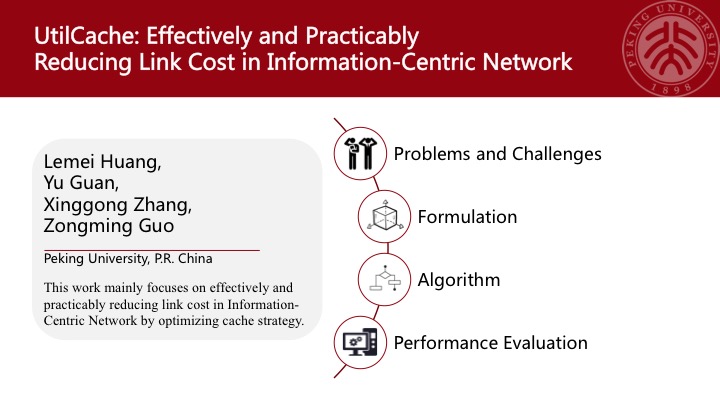 UtilCache: Effectively and Practicably Reducing Link Cost in Information-Centric Network

PEKING UNIVERSITY 1898

Lemei Huang,
Yu Guan,
Xinggong Zhang,
Zongming Guo

Peking University, P.R. China

This work mainly focuses on effectively and practicably reducing link cost in Information-Centric Network by optimizing cache strategy.

Problems and Challenges

Formulation

Algorithm

Performance Evaluation